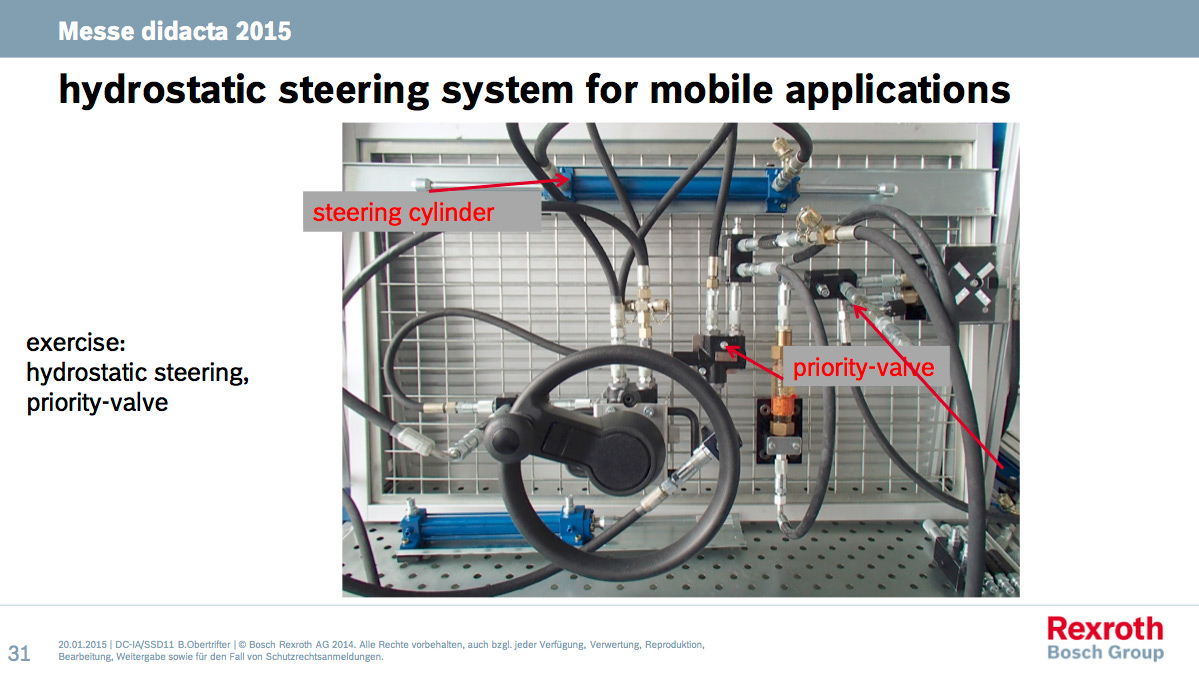 Messe didacta 2015

hydrostatic steering system for mobile applications

steering cylinder

priority-valve

exercise:
hydrostatic steering,
priority-valve

31

20.01.2015 | DC-IA/SSD11 B.Obertrifter | © Bosch Rexroth AG 2014. Alle Rechte vorbehalten, auch bzgl. jeder Verfügung, Verwertung, Reproduktion, Bearbeitung, Weitergabe sowie für den Fall von Schutzrechtsanmeldungen.

Rexroth
Bosch Group